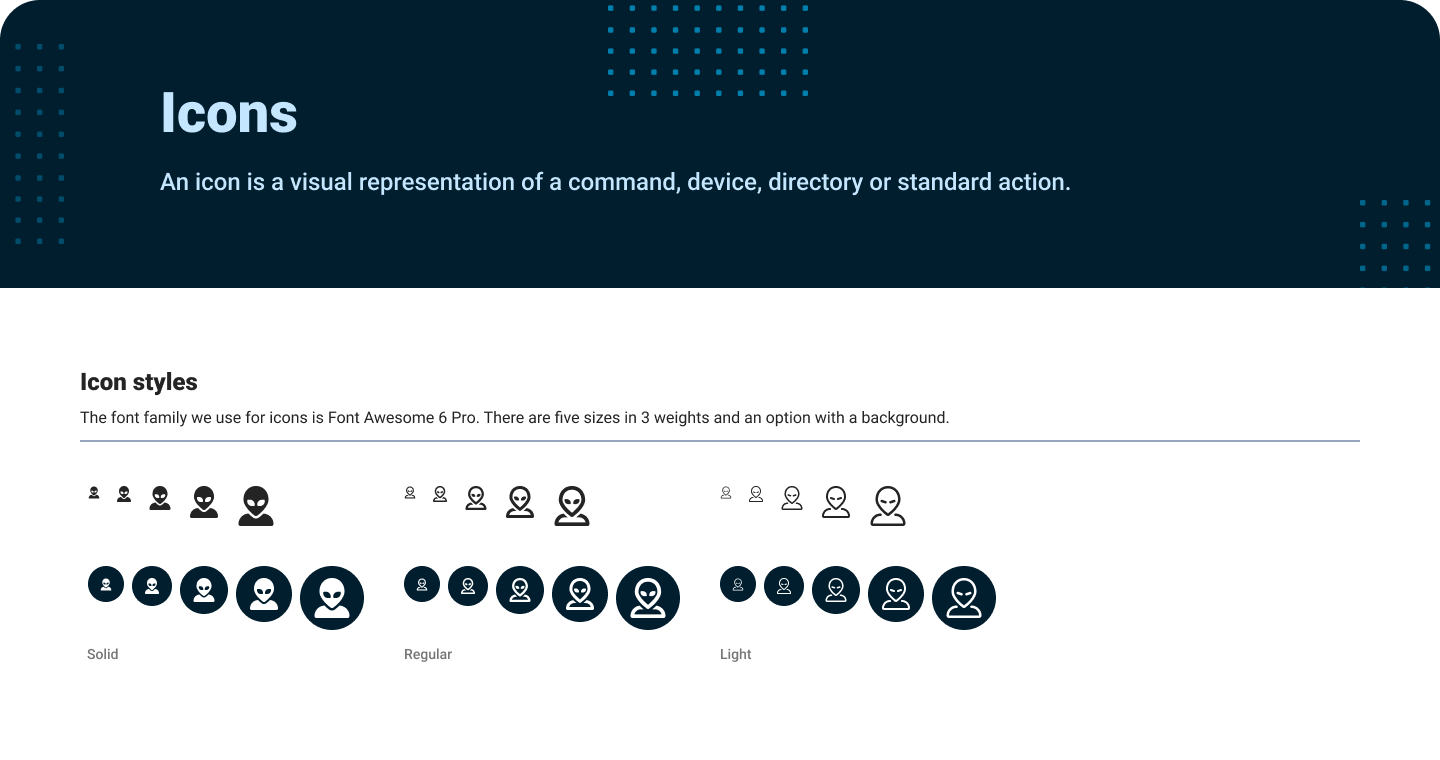 Icons

An icon is a visual representation of a command, device, directory or standard action.

Icon styles

The font family we use for icons is Font Awesome 6 Pro. There are five sizes in 3 weights and an option with a background.

Solid

Regular

Light